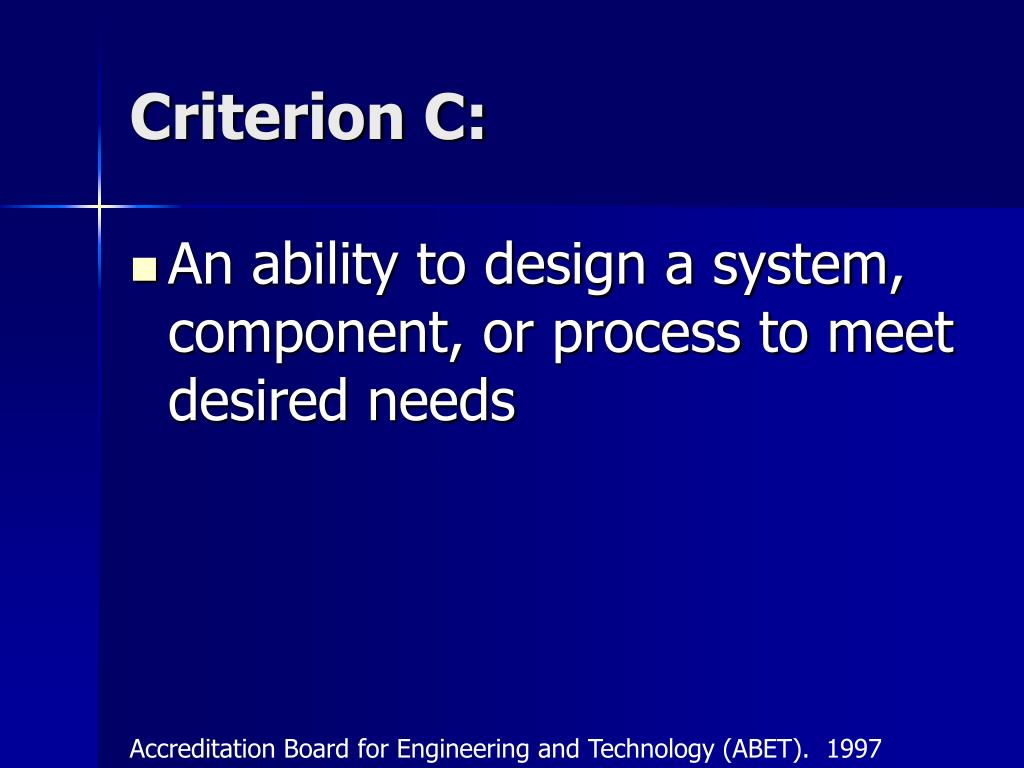 Criterion C:

An ability to design a system, component, or process to meet desired needs

Accreditation Board for Engineering and Technology (ABET). 1997